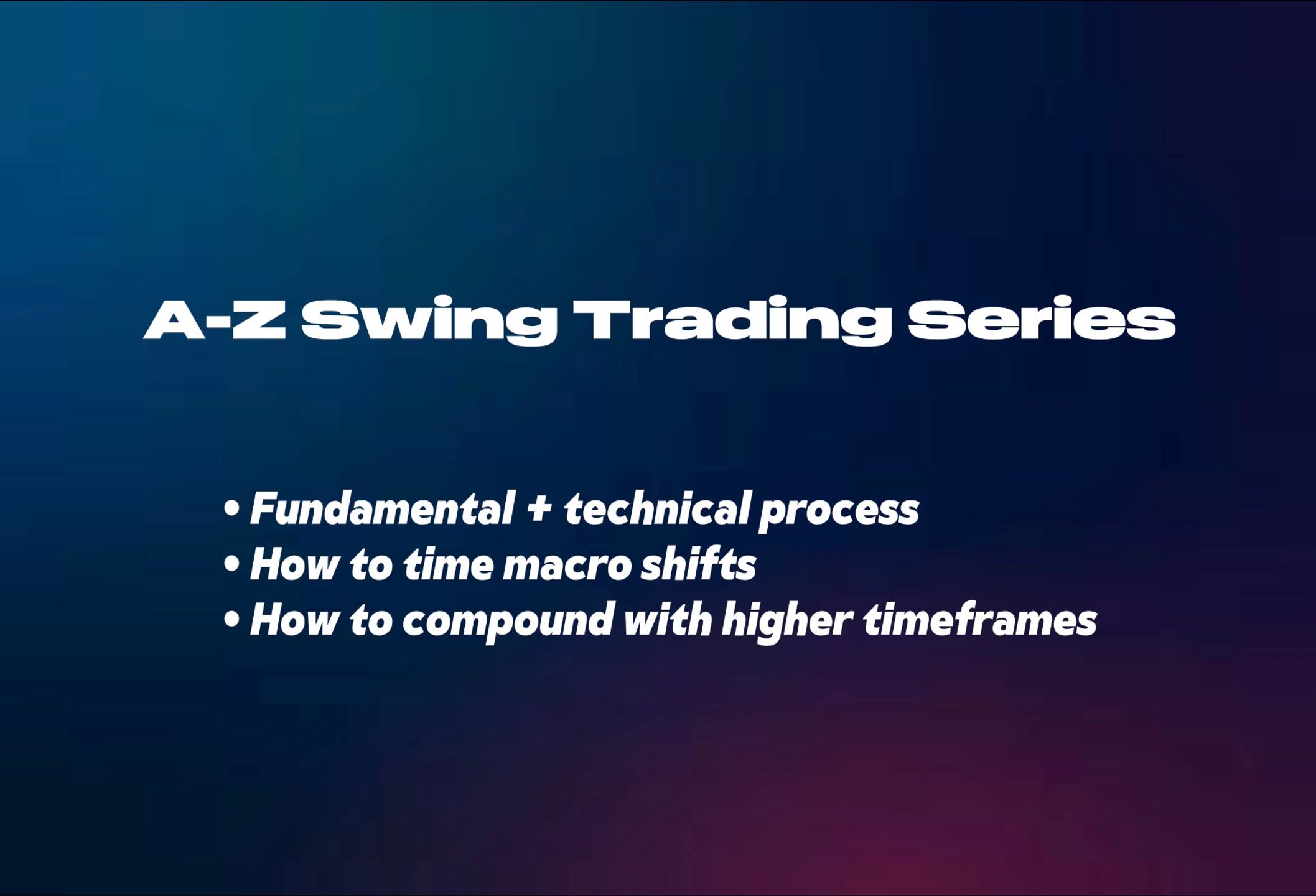 A-Z Swing Trading Series

• Fundamental + technical process
• How to time macro shifts
• How to compound with higher timeframes